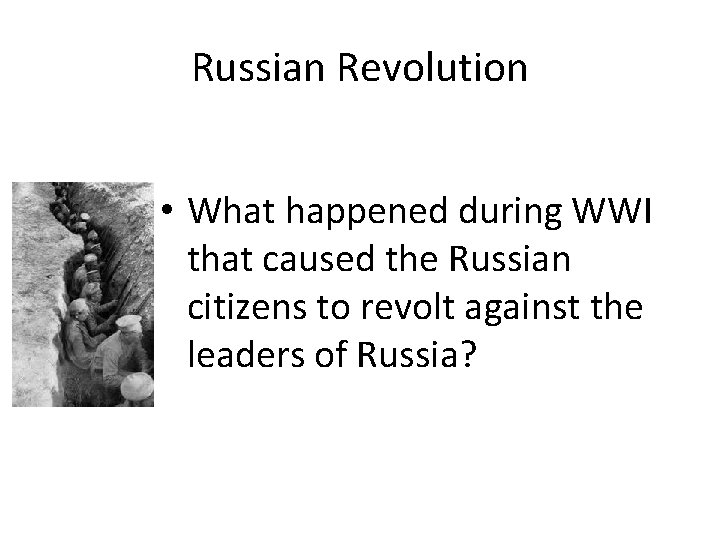 Russian Revolution

• What happened during WWI that caused the Russian citizens to revolt against the leaders of Russia?